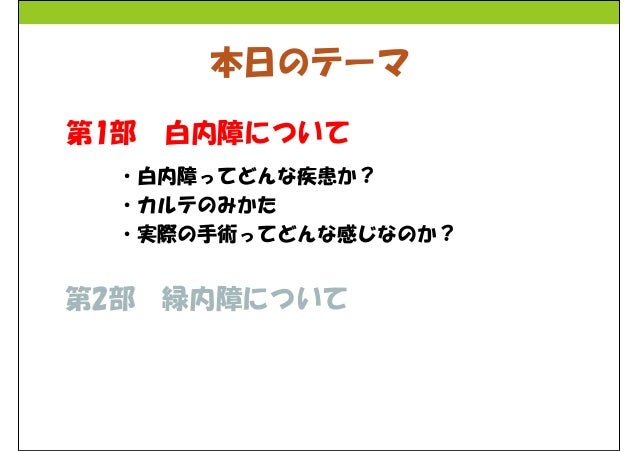 本日のテーマ

第1部　白内障について

・白内障ってどんな疾患か？
・カルテのみかた
・実際の手術ってどんな感じなのか？

第2部　緑内障について